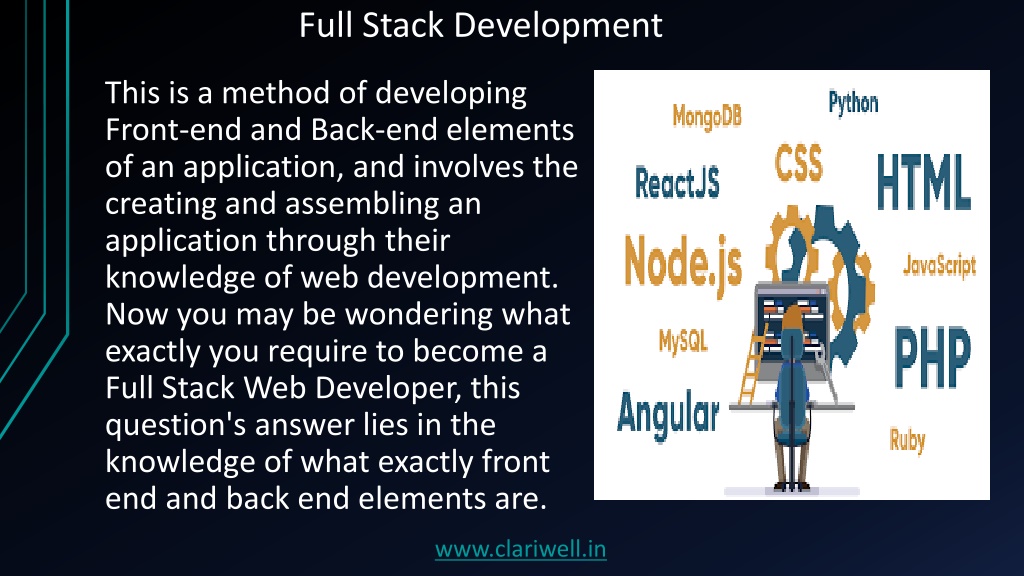 Full Stack Development

This is a method of developing Front-end and Back-end elements of an application, and involves the creating and assembling an application through their knowledge of web development. Now you may be wondering what exactly you require to become a Full Stack Web Developer, this question's answer lies in the knowledge of what exactly front end and back end elements are.

MongoDB
Python
ReactJS
CSS
HTML
Node.js
JavaScript
MySQL
PHP
Angular
Ruby

www.clariwell.in